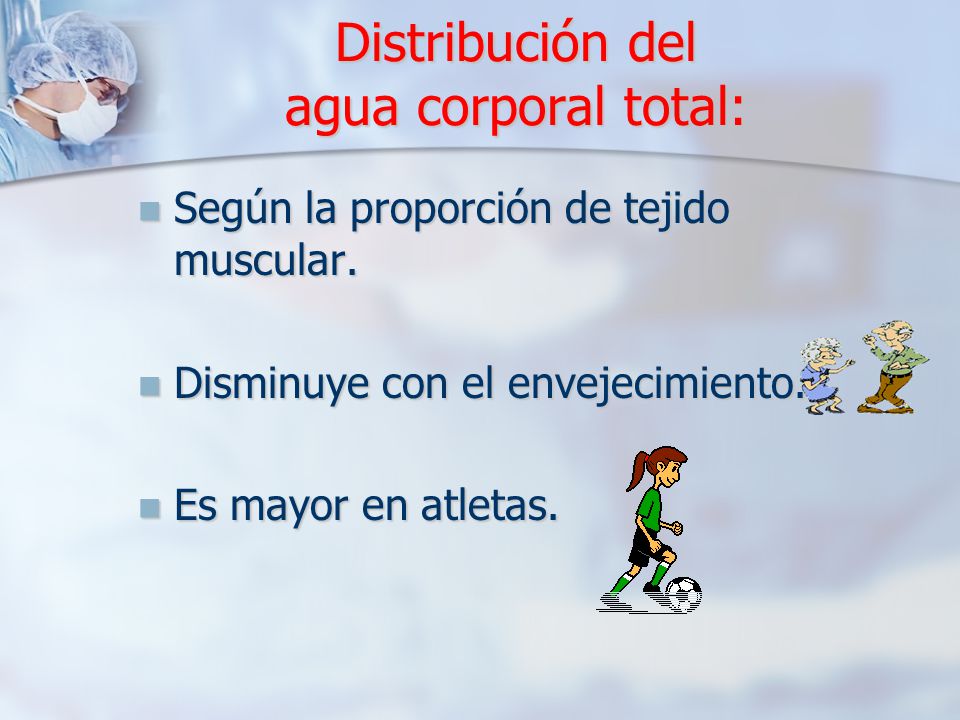 Distribución del agua corporal total:

Según la proporción de tejido muscular.

Disminuye con el envejecimiento.

Es mayor en atletas.